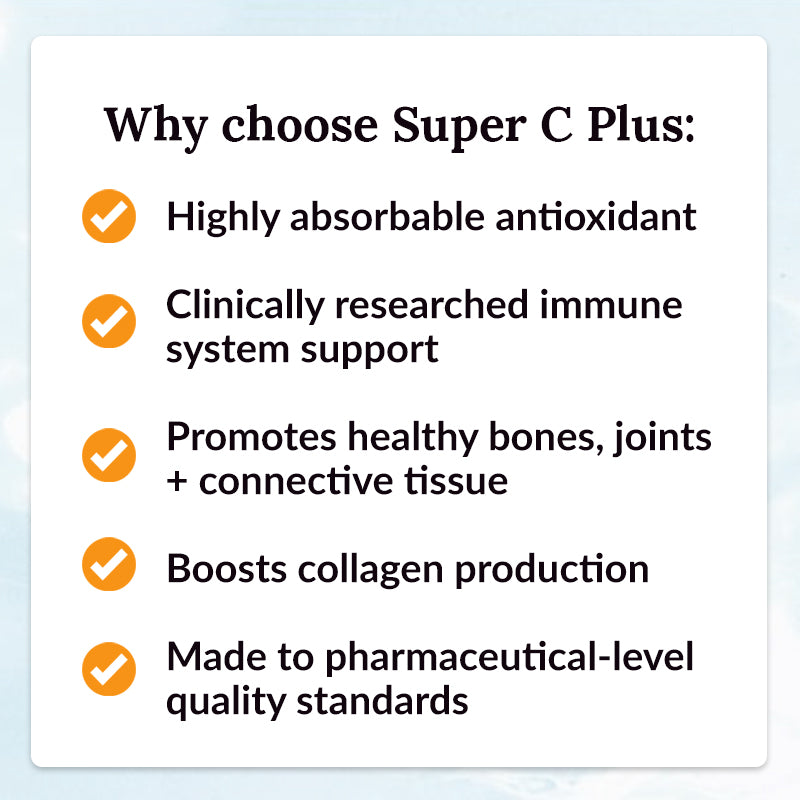 Why choose Super C Plus:

Highly absorbable antioxidant

Clinically researched immune system support

Promotes healthy bones, joints + connective tissue

Boosts collagen production

Made to pharmaceutical-level quality standards